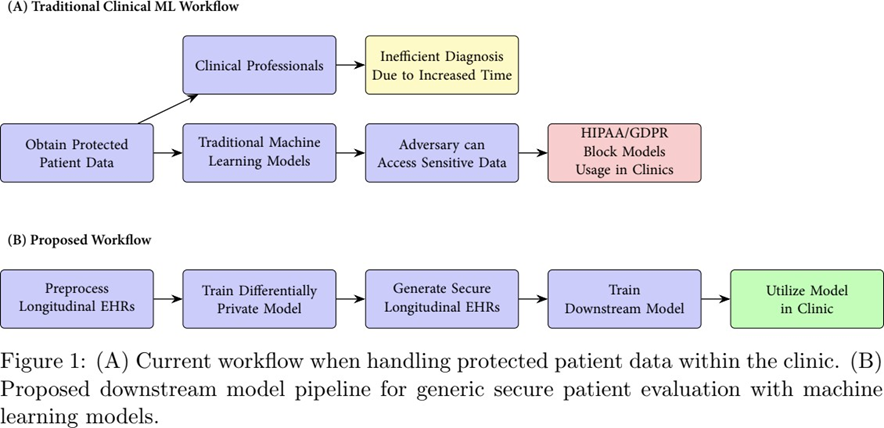 (A) Traditional Clinical ML Workflow

Clinical Professionals

Inefficient Diagnosis Due to Increased Time

Obtain Protected Patient Data

Traditional Machine Learning Models

Adversary can Access Sensitive Data

HIPAA/GDPR Block Models Usage in Clinics

(B) Proposed Workflow

Preprocess Longitudinal EHRs

Train Differentially Private Model

Generate Secure Longitudinal EHRs

Train Downstream Model

Utilize Model in Clinic

Figure 1: (A) Current workflow when handling protected patient data within the clinic. (B) Proposed downstream model pipeline for generic secure patient evaluation with machine learning models.